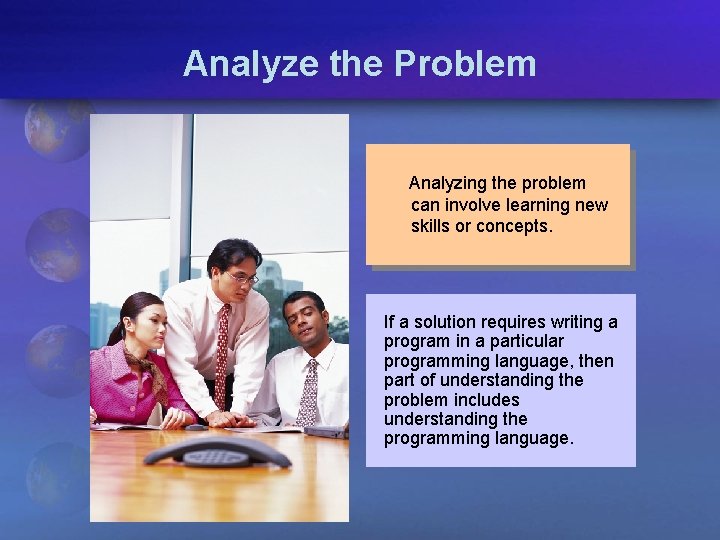 Analyze the Problem

Analyzing the problem can involve learning new skills or concepts.

If a solution requires writing a program in a particular programming language, then part of understanding the problem includes understanding the programming language.